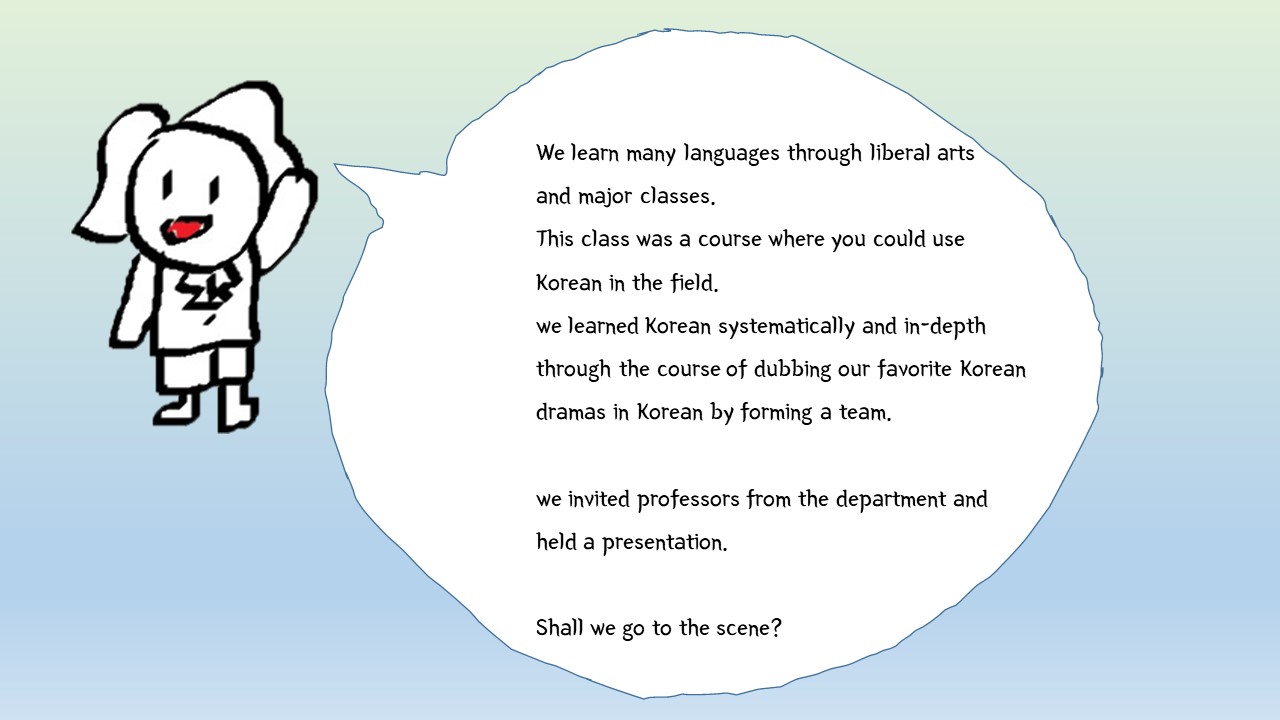 We learn many languages through liberal arts and major classes.
This class was a course where you could use Korean in the field.
we learned Korean systematically and in-depth through the course of dubbing our favorite Korean dramas in Korean by forming a team.

we invited professors from the department and held a presentation.

Shall we go to the scene?